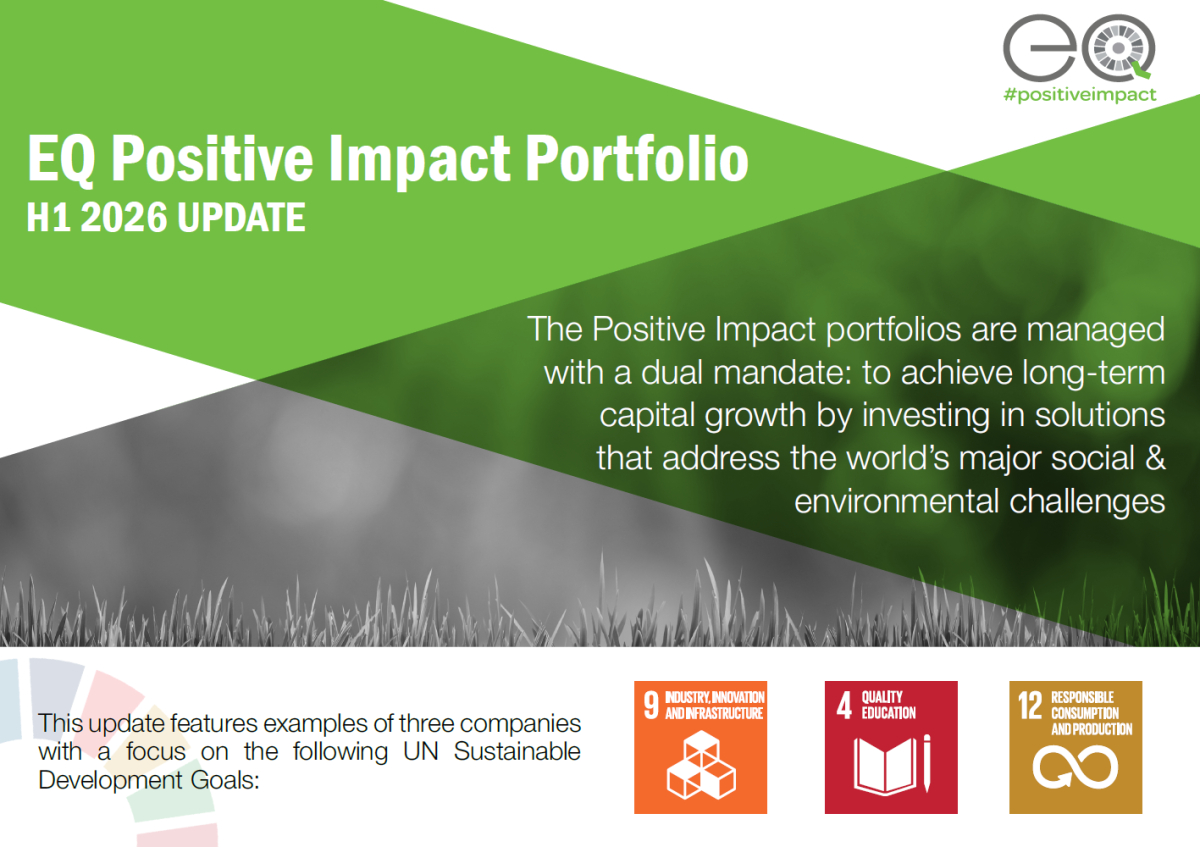 eq
#positiveimpact

EQ Positive Impact Portfolio
H1 2026 UPDATE

The Positive Impact portfolios are managed with a dual mandate: to achieve long-term capital growth by investing in solutions that address the world's major social & environmental challenges

This update features examples of three companies with a focus on the following UN Sustainable Development Goals:

9 INDUSTRY, INNOVATION AND INFRASTRUCTURE

4 QUALITY EDUCATION

12 RESPONSIBLE CONSUMPTION AND PRODUCTION